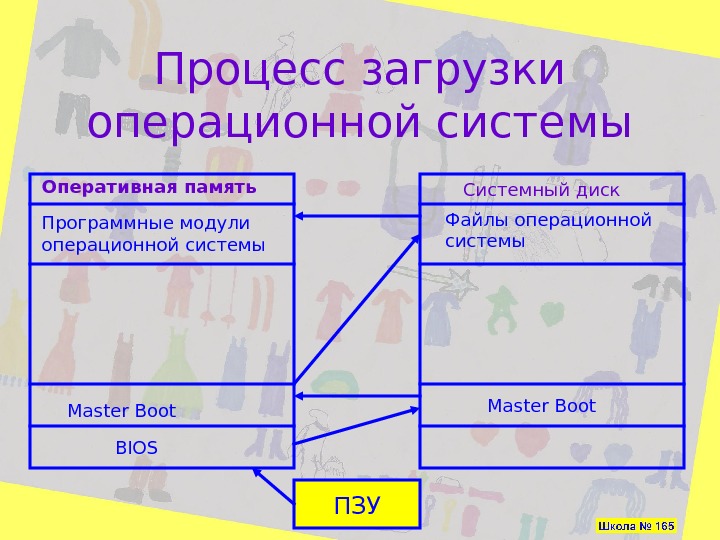 Процесс загрузки операционной системы

Оперативная память

Программные модули операционной системы

Master Boot

BIOS

Системный диск

Файлы операционной системы

Master Boot

ПЗУ

Школа № 165